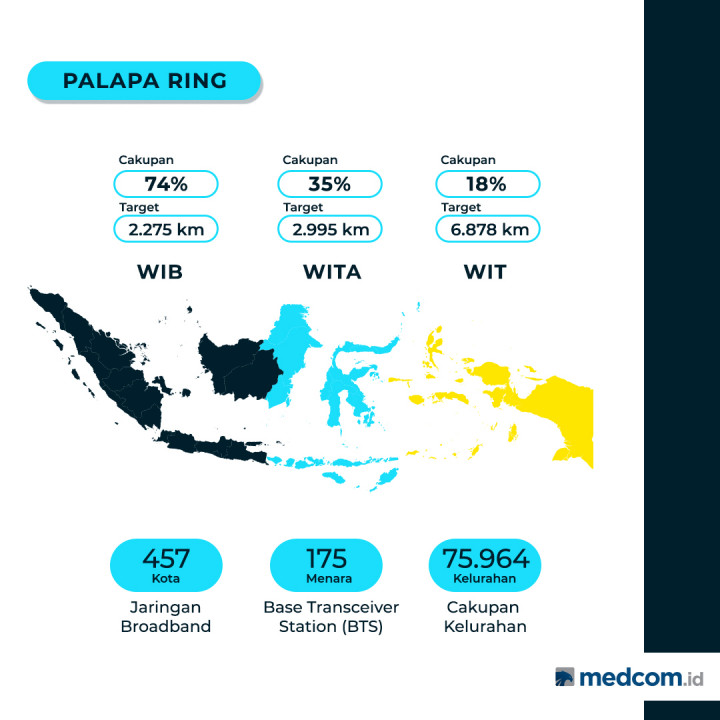 PALAPA RING

Cakupan
74%
Target
2.275 km
WIB

Cakupan
35%
Target
2.995 km
WITA

Cakupan
18%
Target
6.878 km
WIT

457
Kota
Jaringan Broadband

175
Menara
Base Transceiver Station (BTS)

75.964
Kelurahan
Cakupan Kelurahan

medcom.id